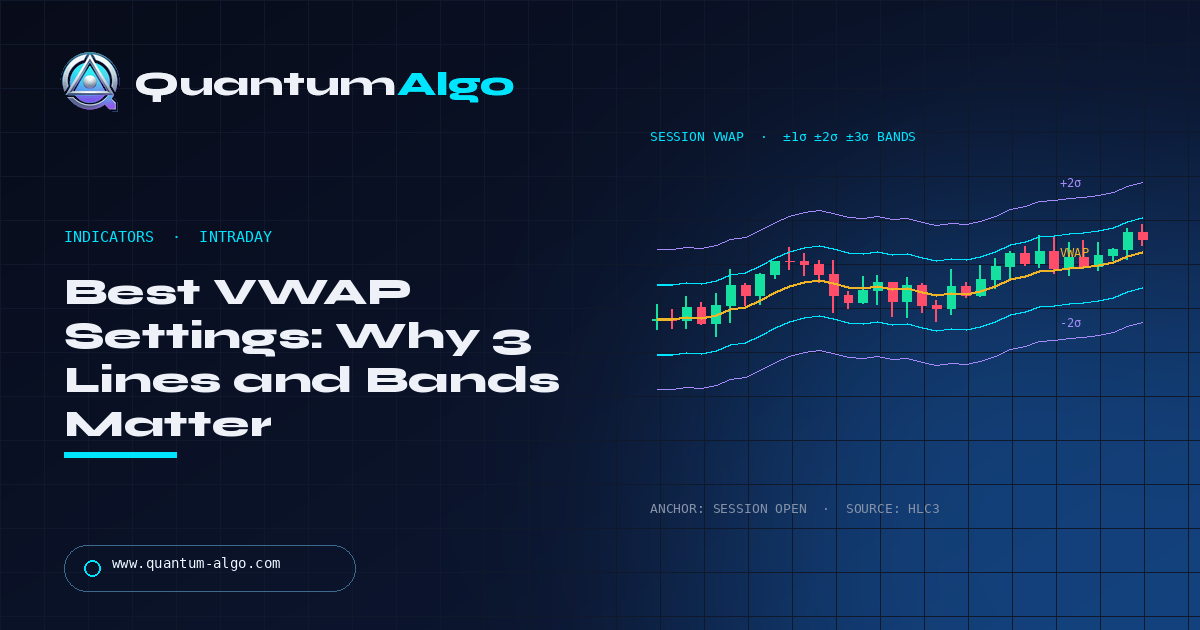 QuantumAlgo

INDICATORS · INTRADAY

Best VWAP Settings: Why 3 Lines and Bands Matter

www.quantum-algo.com

SESSION VWAP · ±1σ ±2σ ±3σ BANDS

+2σ

VWAP

-2σ

ANCHOR: SESSION OPEN · SOURCE: HLC3